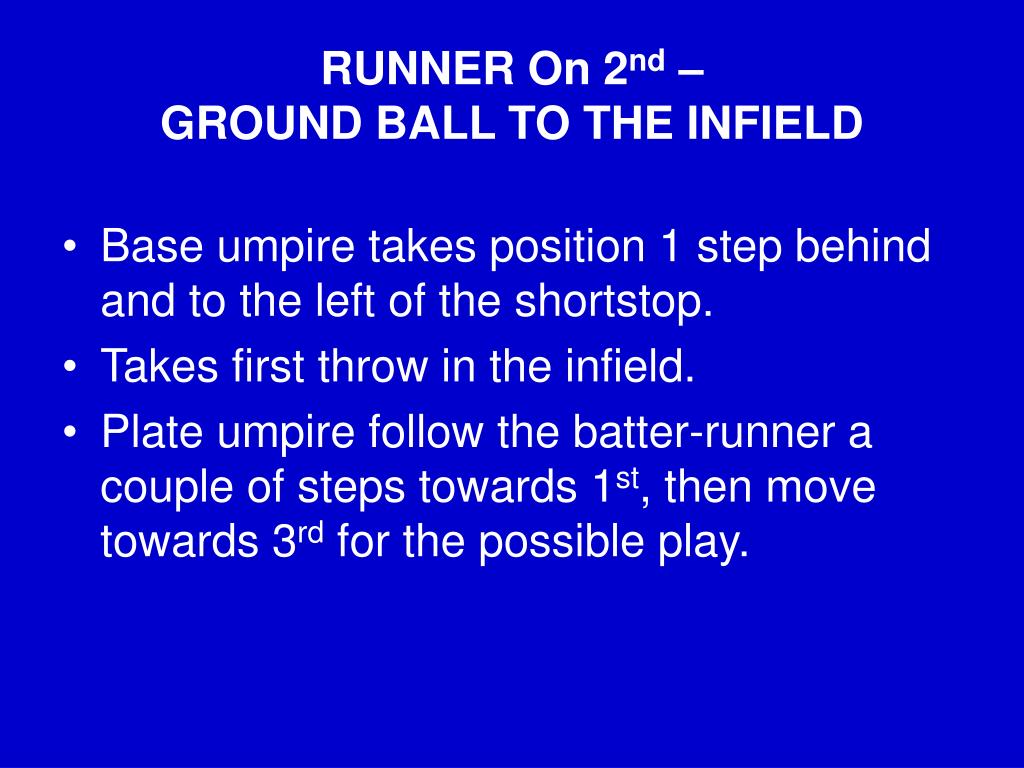 RUNNER On 2nd –
GROUND BALL TO THE INFIELD

• Base umpire takes position 1 step behind and to the left of the shortstop.
• Takes first throw in the infield.
• Plate umpire follow the batter-runner a couple of steps towards 1st, then move towards 3rd for the possible play.